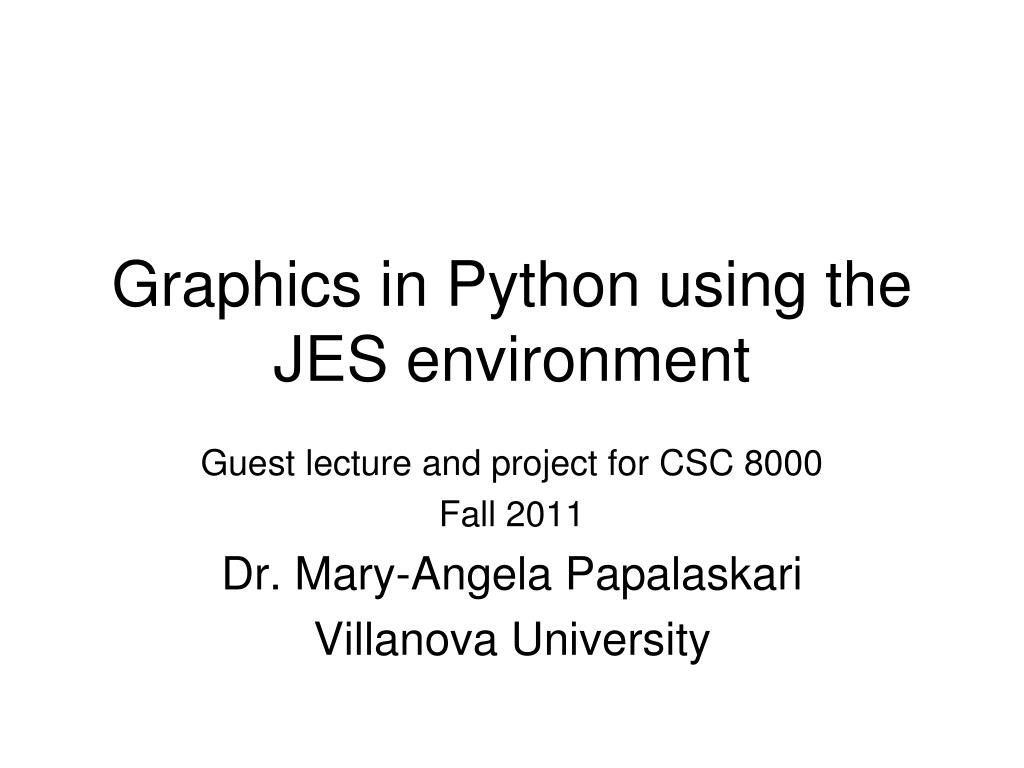 Graphics in Python using the JES environment

Guest lecture and project for CSC 8000

Fall 2011

Dr. Mary-Angela Papalaskari

Villanova University